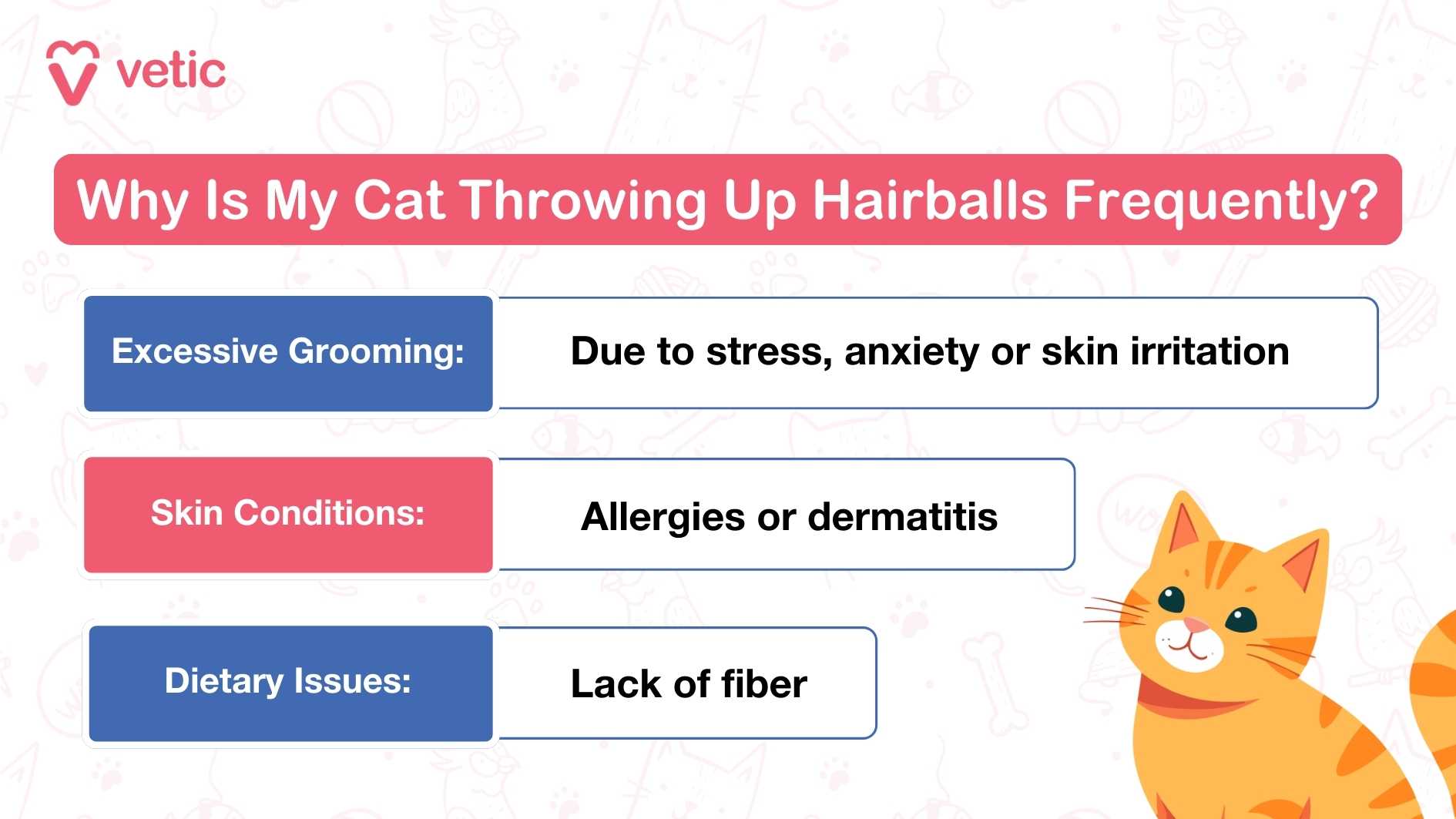 vetic

Why Is My Cat Throwing Up Hairballs Frequently?

Excessive Grooming: Due to stress, anxiety or skin irritation

Skin Conditions: Allergies or dermatitis

Dietary Issues: Lack of fiber